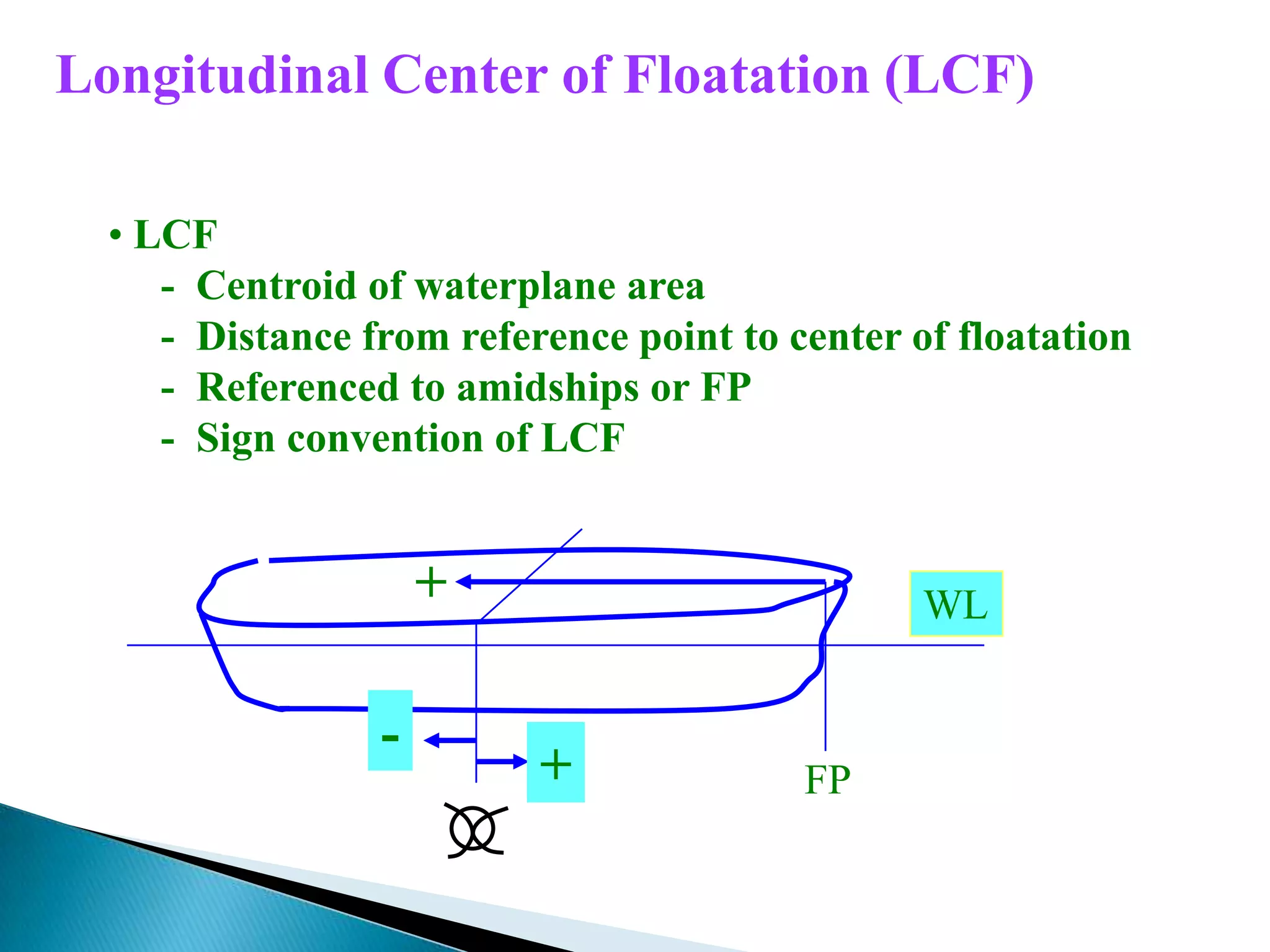 Longitudinal Center of Floatation (LCF)

• LCF
- Centroid of waterplane area
- Distance from reference point to center of floatation
- Referenced to amidships or FP
- Sign convention of LCF

+

WL

-

+

FP